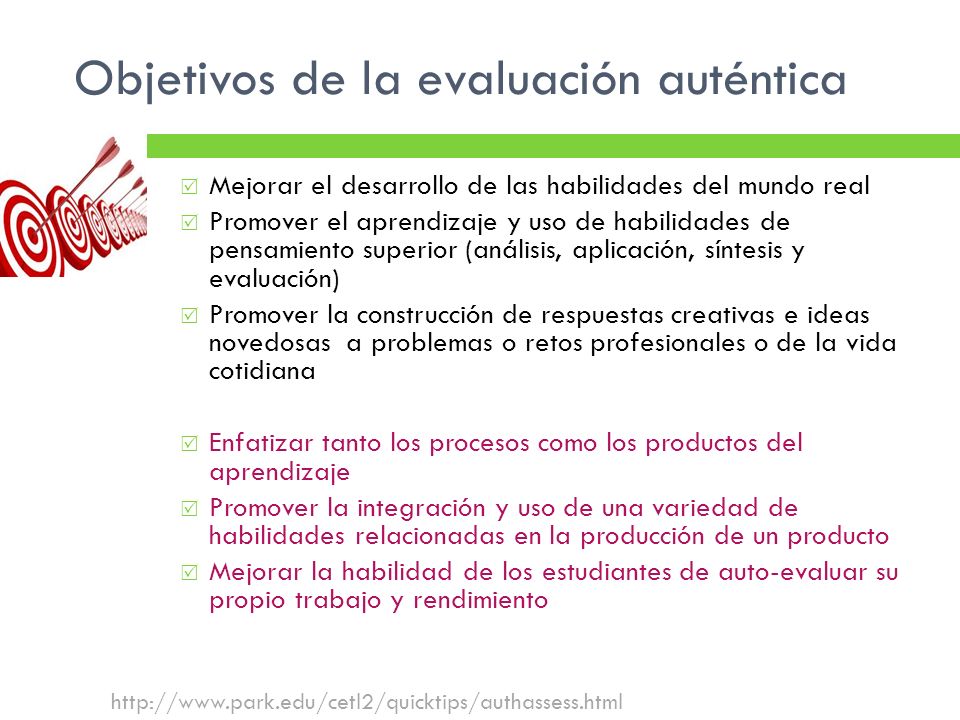 Objetivos de la evaluación auténtica

☑ Mejorar el desarrollo de las habilidades del mundo real
☑ Promover el aprendizaje y uso de habilidades de pensamiento superior (análisis, aplicación, síntesis y evaluación)
☑ Promover la construcción de respuestas creativas e ideas novedosas a problemas o retos profesionales o de la vida cotidiana

☑ Enfatizar tanto los procesos como los productos del aprendizaje
☑ Promover la integración y uso de una variedad de habilidades relacionadas en la producción de un producto
☑ Mejorar la habilidad de los estudiantes de auto-evaluar su propio trabajo y rendimiento

http://www.park.edu/cetl2/quicktips/authassess.html